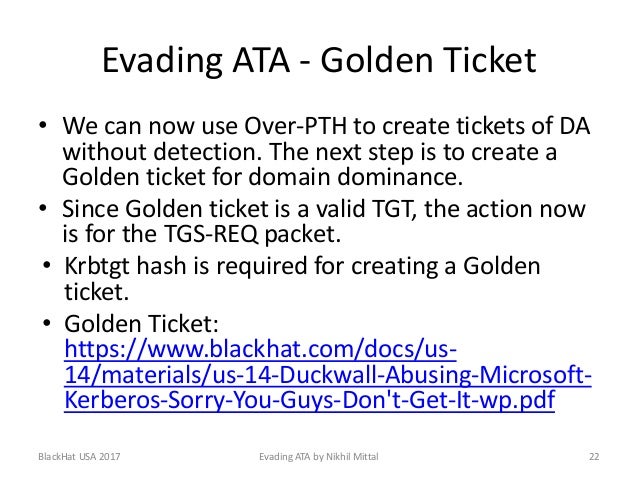 Evading ATA - Golden Ticket

• We can now use Over-PTH to create tickets of DA without detection. The next step is to create a Golden ticket for domain dominance.
• Since Golden ticket is a valid TGT, the action now is for the TGS-REQ packet.
• Krbtgt hash is required for creating a Golden ticket.
• Golden Ticket: https://www.blackhat.com/docs/us-14/materials/us-14-Duckwall-Abusing-Microsoft-Kerberos-Sorry-You-Guys-Don't-Get-It-wp.pdf

BlackHat USA 2017 Evading ATA by Nikhil Mittal 22